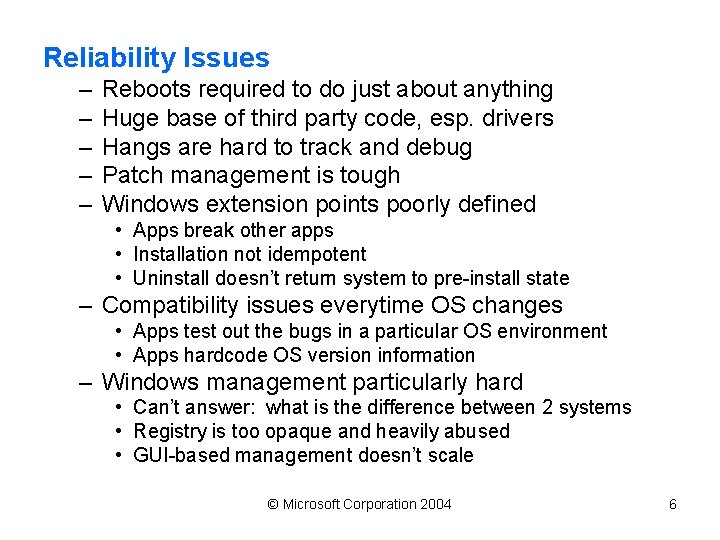 Reliability Issues

– Reboots required to do just about anything
– Huge base of third party code, esp. drivers
– Hangs are hard to track and debug
– Patch management is tough
– Windows extension points poorly defined
  • Apps break other apps
  • Installation not idempotent
  • Uninstall doesn't return system to pre-install state
– Compatibility issues everytime OS changes
  • Apps test out the bugs in a particular OS environment
  • Apps hardcode OS version information
– Windows management particularly hard
  • Can't answer: what is the difference between 2 systems
  • Registry is too opaque and heavily abused
  • GUI-based management doesn't scale

© Microsoft Corporation 2004

6